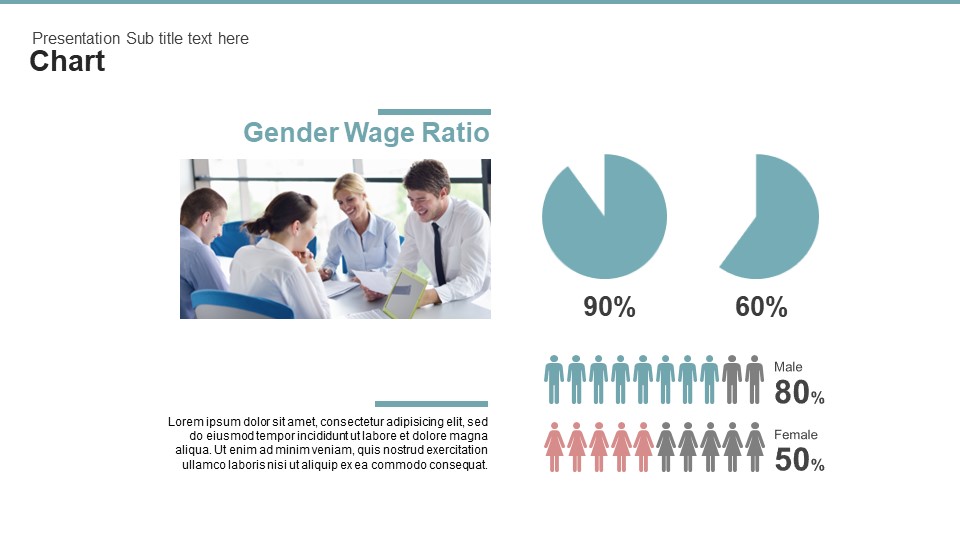 Presentation Sub title text here

Chart

Gender Wage Ratio

90%

60%

Male
80%

Female
50%

Lorem ipsum dolor sit amet, consectetur adipisicing elit, sed do eiusmod tempor incididunt ut labore et dolore magna aliqua. Ut enim ad minim veniam, quis nostrud exercitation ullamco laboris nisi ut aliquip ex ea commodo consequat.